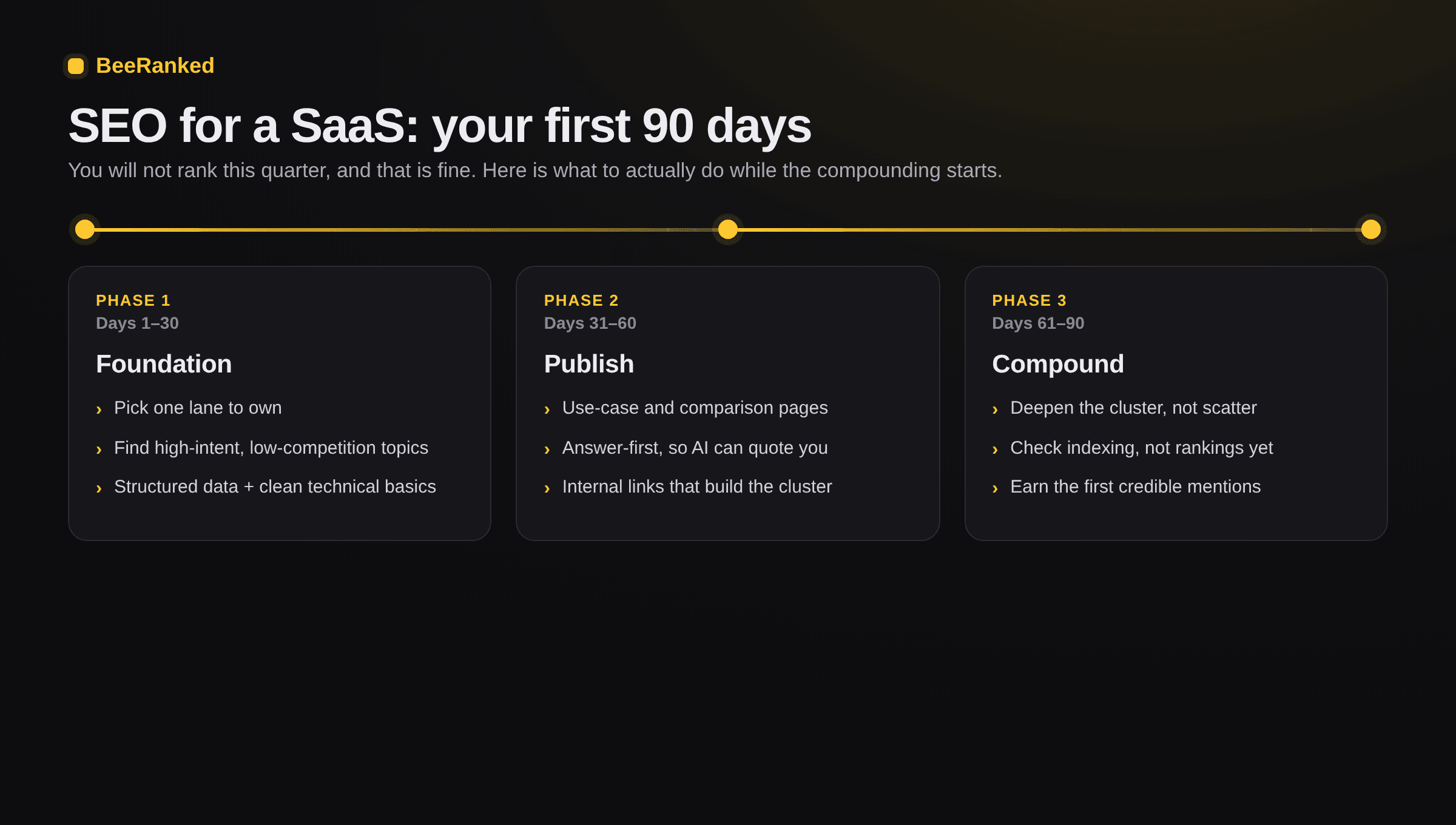 BeeRanked

SEO for a SaaS: your first 90 days

You will not rank this quarter, and that is fine. Here is what to actually do while the compounding starts.

PHASE 1
Days 1–30
Foundation
› Pick one lane to own
› Find high-intent, low-competition topics
› Structured data + clean technical basics

PHASE 2
Days 31–60
Publish
› Use-case and comparison pages
› Answer-first, so AI can quote you
› Internal links that build the cluster

PHASE 3
Days 61–90
Compound
› Deepen the cluster, not scatter
› Check indexing, not rankings yet
› Earn the first credible mentions